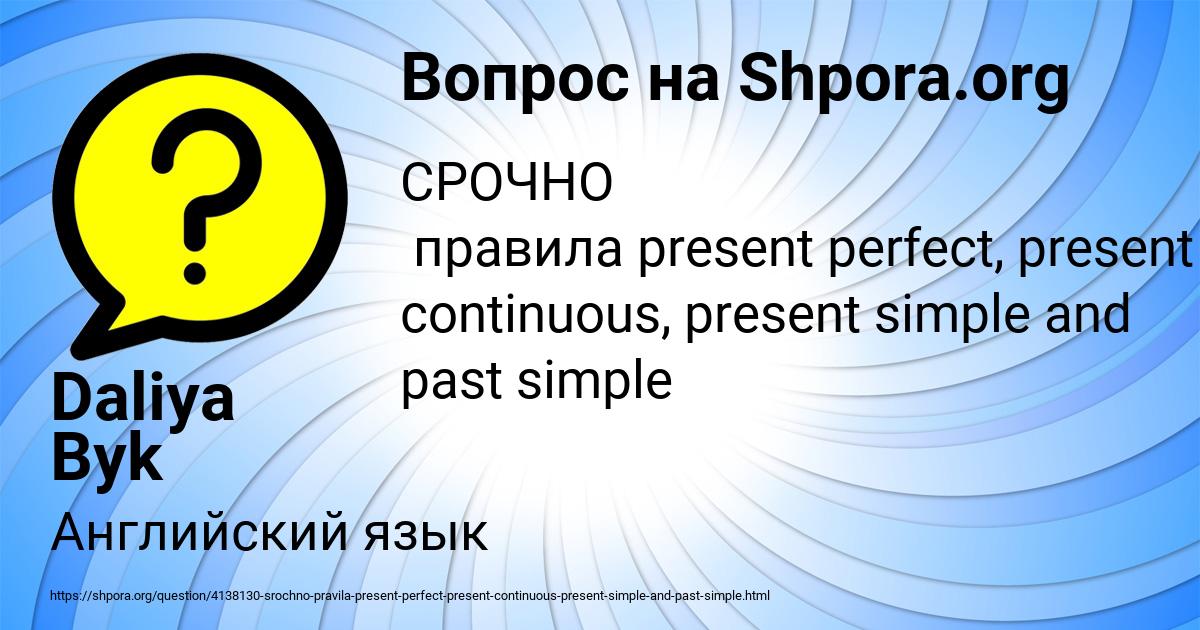 Вопрос на Shpora.org

СРОЧНО
правила present perfect, present continuous, present simple and past simple

Daliya Byk

Английский язык

https://shpora.org/question/4138130-srochno-pravila-present-perfect-present-continuous-present-simple-and-past-simple.html